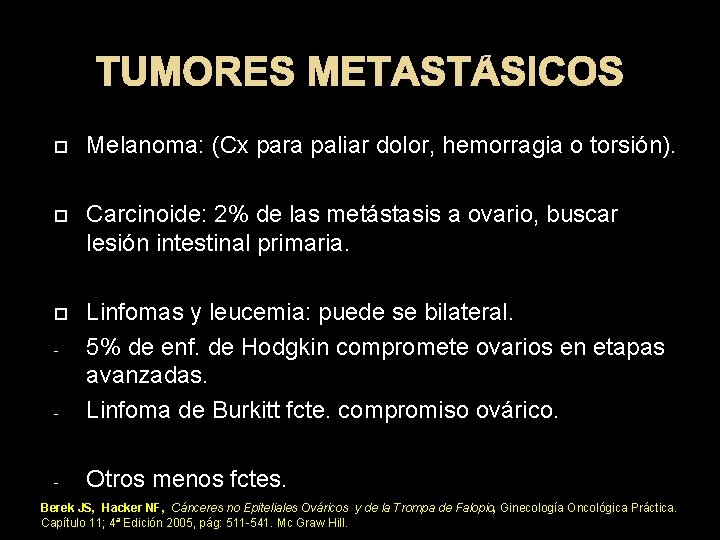 TUMORES METASTÁSICOS

□ Melanoma: (Cx para paliar dolor, hemorragia o torsión).

□ Carcinoide: 2% de las metástasis a ovario, buscar lesión intestinal primaria.

□ Linfomas y leucemia: puede se bilateral.
- 5% de enf. de Hodgkin compromete ovarios en etapas avanzadas.
- Linfoma de Burkitt fcte. compromiso ovárico.

- Otros menos fctes.

Berek JS, Hacker NF, Cánceres no Epiteliales Ováricos y de la Trompa de Falopio, Ginecología Oncológica Práctica. Capítulo 11; 4ª Edición 2005, pág: 511-541. Mc Graw Hill.